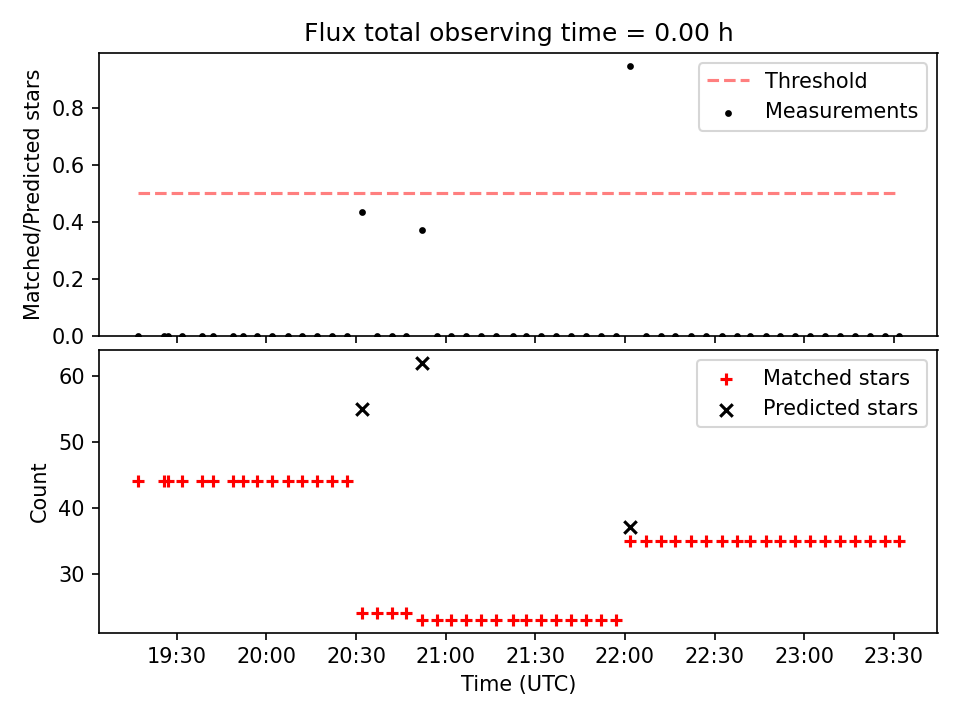 Flux total observing time = 0.00 h

Matched/Predicted stars

0.8
0.6
0.4
0.2
0.0

Threshold
Measurements

Count

60
50
40
30

Matched stars
Predicted stars

19:30 20:00 20:30 21:00 21:30 22:00 22:30 23:00 23:30
Time (UTC)